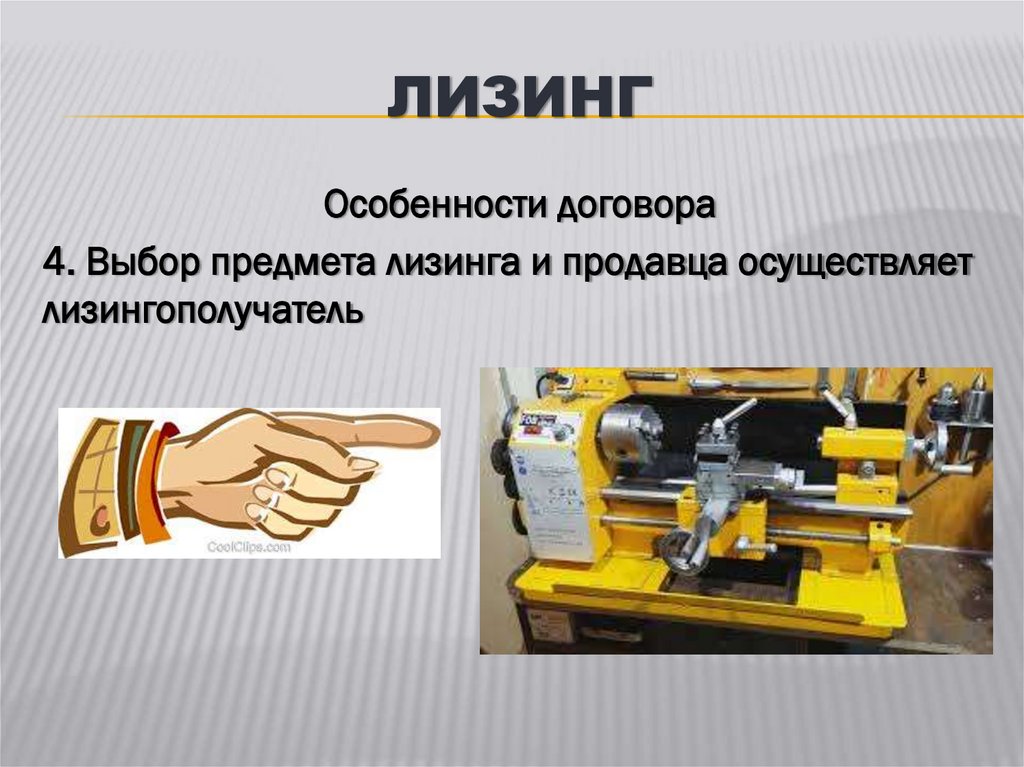 ЛИЗИНГ

Особенности договора

4. Выбор предмета лизинга и продавца осуществляет лизингополучатель

CoolClips.com